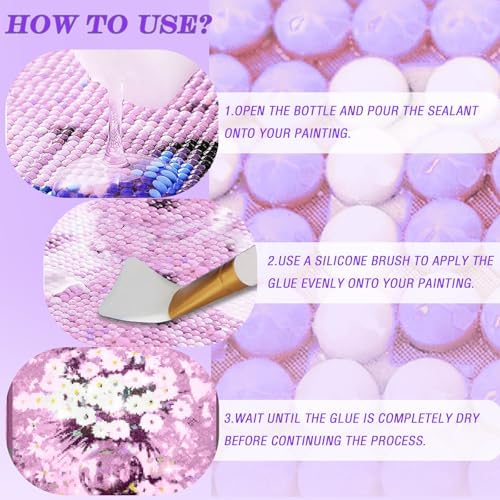 HOW TO USE?

1.OPEN THE BOTTLE AND POUR THE SEALANT ONTO YOUR PAINTING.

2.USE A SILICONE BRUSH TO APPLY THE GLUE EVENLY ONTO YOUR PAINTING.

3.WAIT UNTIL THE GLUE IS COMPLETELY DRY BEFORE CONTINUING THE PROCESS.